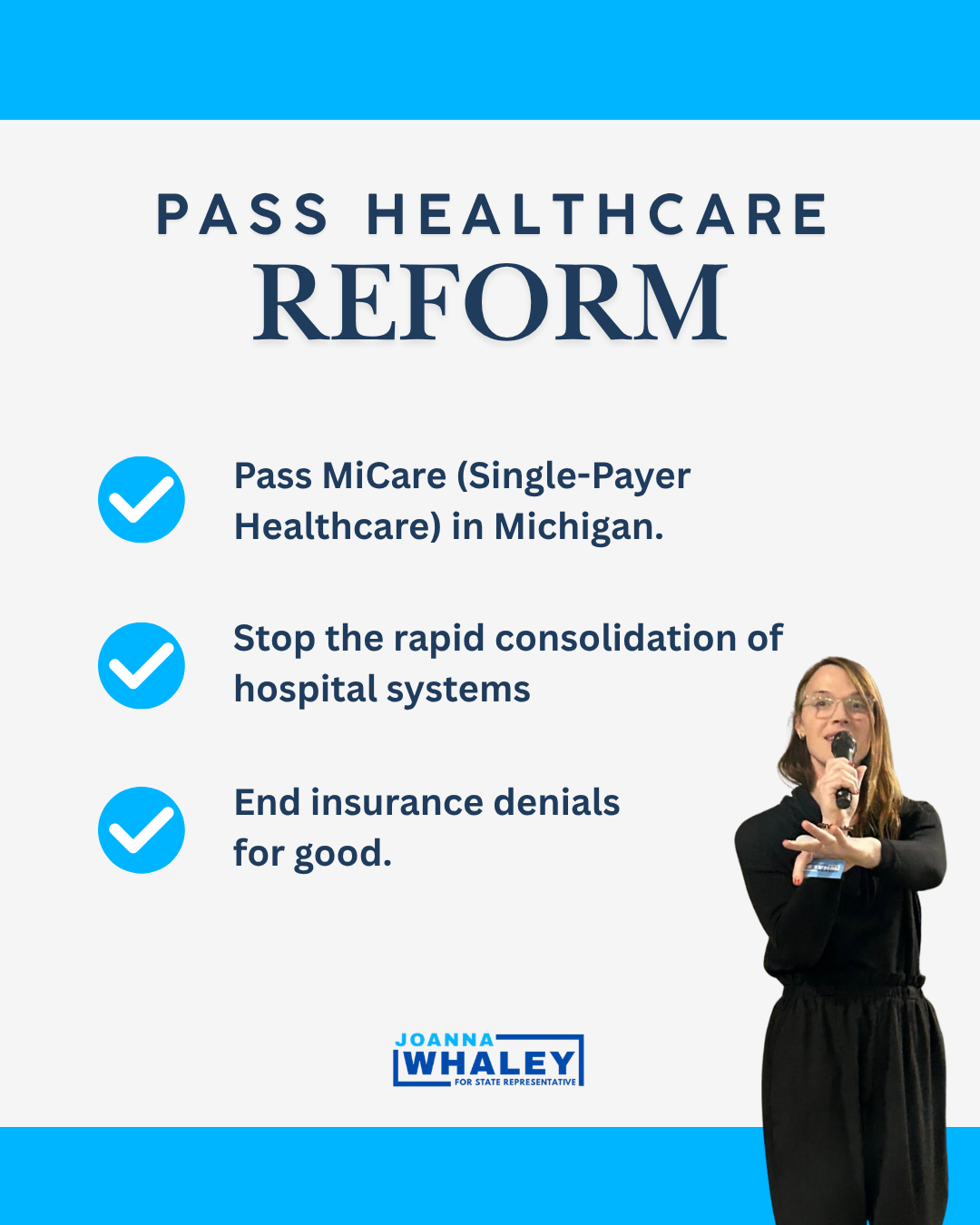 PASS HEALTHCARE
REFORM

Pass MiCare (Single-Payer Healthcare) in Michigan.

Stop the rapid consolidation of hospital systems

End insurance denials for good.

JOANNA
WHALEY
FOR STATE REPRESENTATIVE